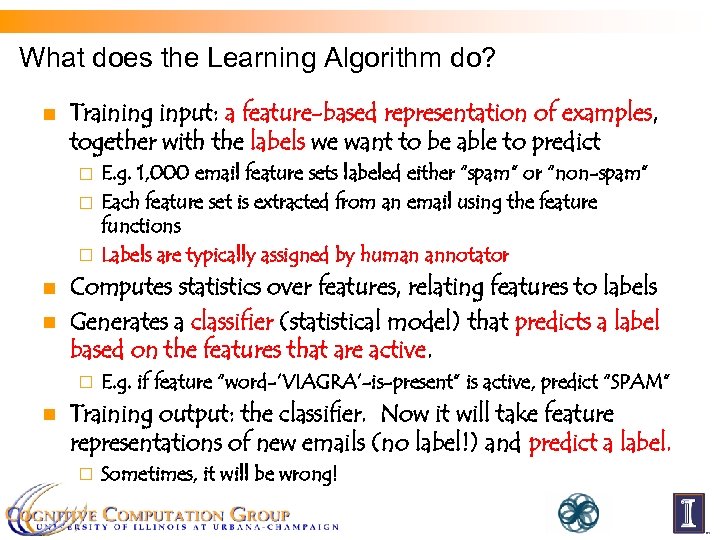 What does the Learning Algorithm do?

Training input: a feature-based representation of examples, together with the labels we want to be able to predict

E.g. 1,000 email feature sets labeled either "spam" or "non-spam"

Each feature set is extracted from an email using the feature functions

Labels are typically assigned by human annotator

Computes statistics over features, relating features to labels

Generates a classifier (statistical model) that predicts a label based on the features that are active.

E.g. if feature "word-'VIAGRA'-is-present" is active, predict "SPAM"

Training output: the classifier. Now it will take feature representations of new emails (no label!) and predict a label.

Sometimes, it will be wrong!

COGNITIVE COMPUTATION GROUP
UNIVERSITY OF ILLINOIS AT URBANA-CHAMPAIGN

I